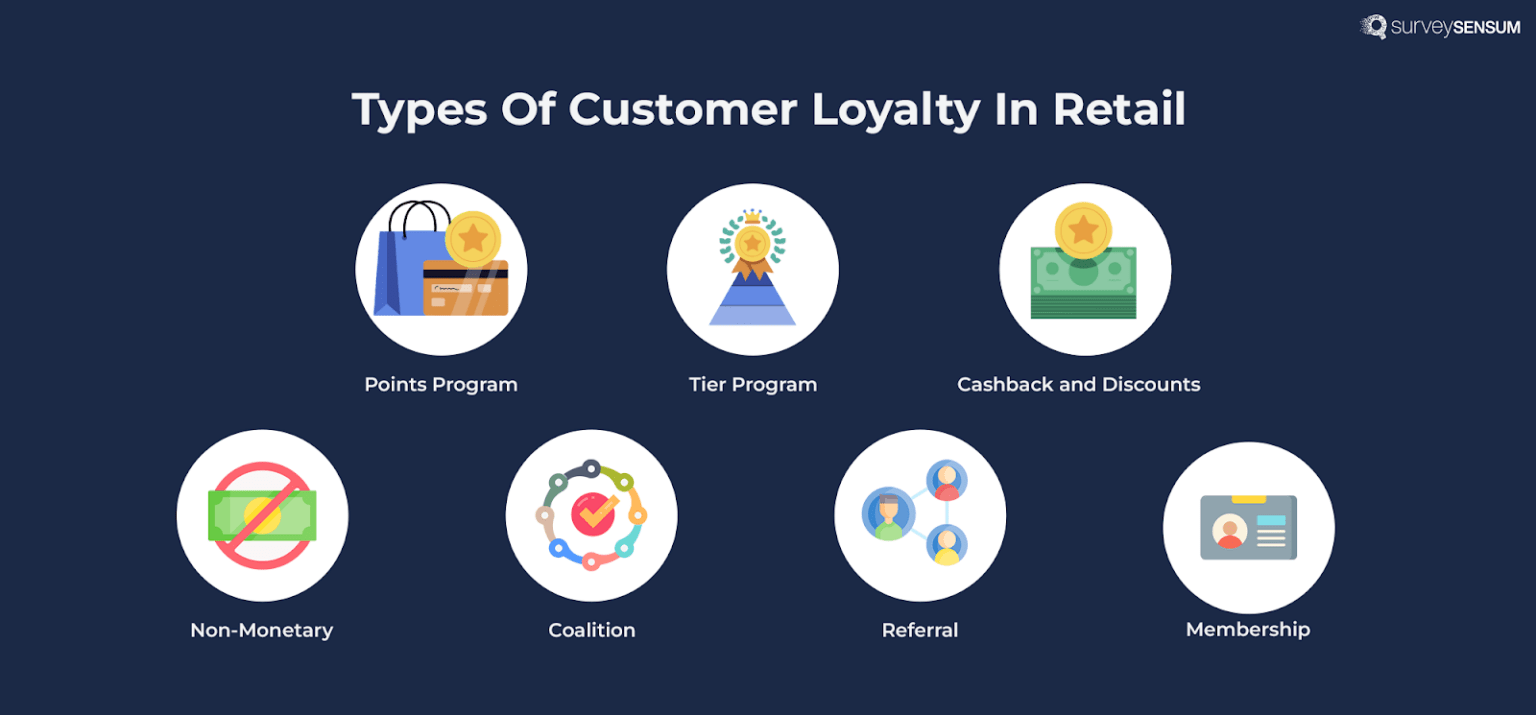 surveySENSUM

Types Of Customer Loyalty In Retail

Points Program

Tier Program

Cashback and Discounts

Non-Monetary

Coalition

Referral

Membership